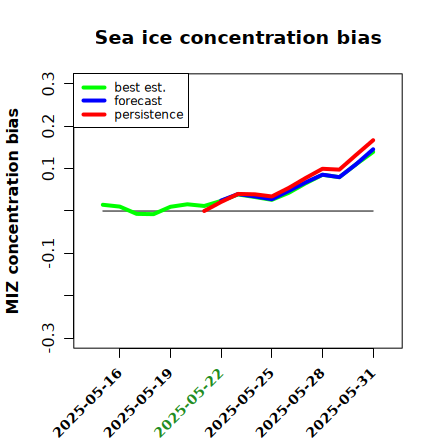 Sea ice concentration bias

best est.
forecast
persistence

MIZ concentration bias

0.3
0.2
0.1
-0.1
-0.3

2025-05-16
2025-05-19
2025-05-22
2025-05-25
2025-05-28
2025-05-31